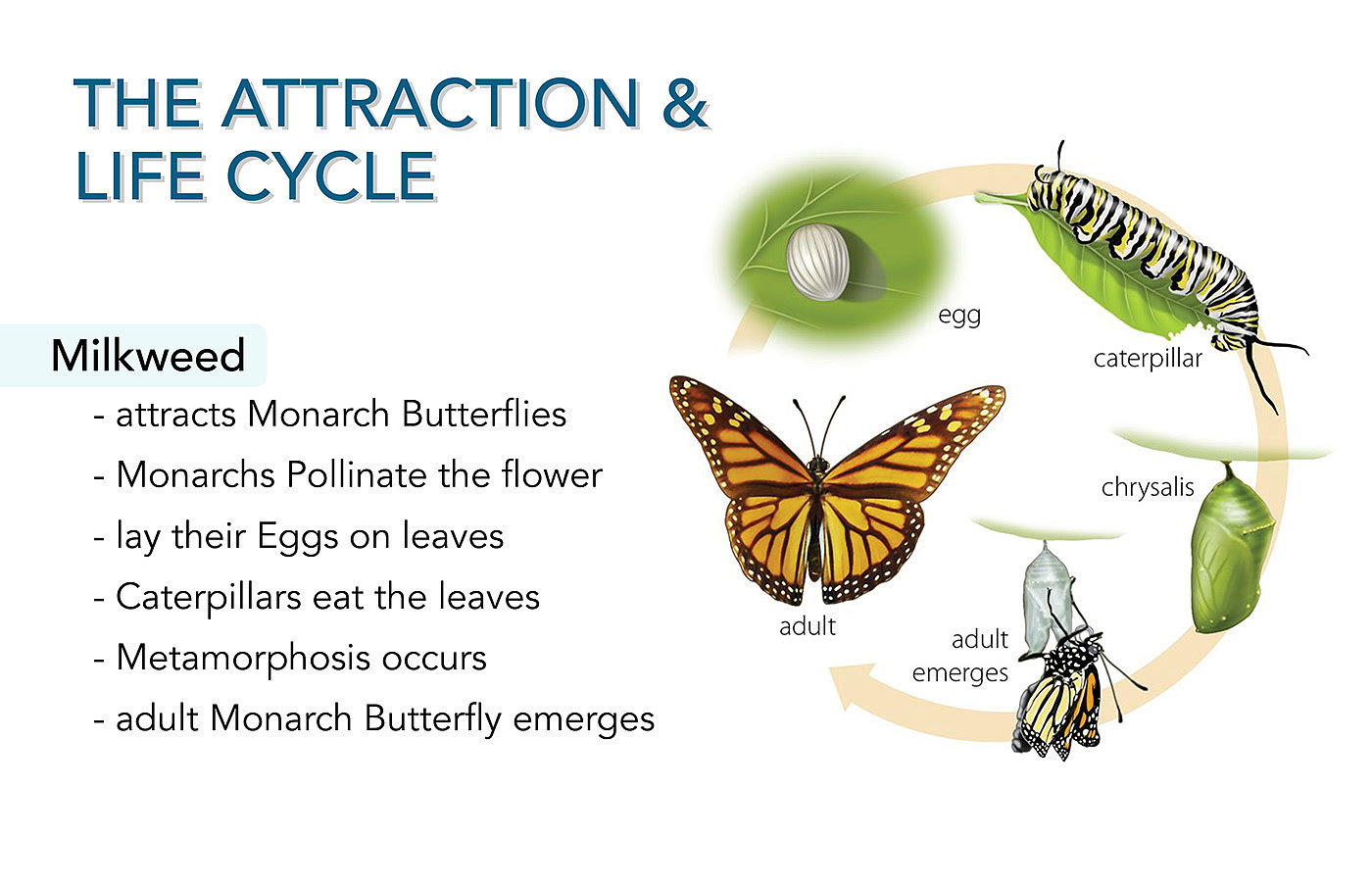 THE ATTRACTION & LIFE CYCLE

Milkweed

- attracts Monarch Butterflies
- Monarchs Pollinate the flower
- lay their Eggs on leaves
- Caterpillars eat the leaves
- Metamorphosis occurs
- adult Monarch Butterfly emerges

egg

caterpillar

chrysalis

adult emerges

adult